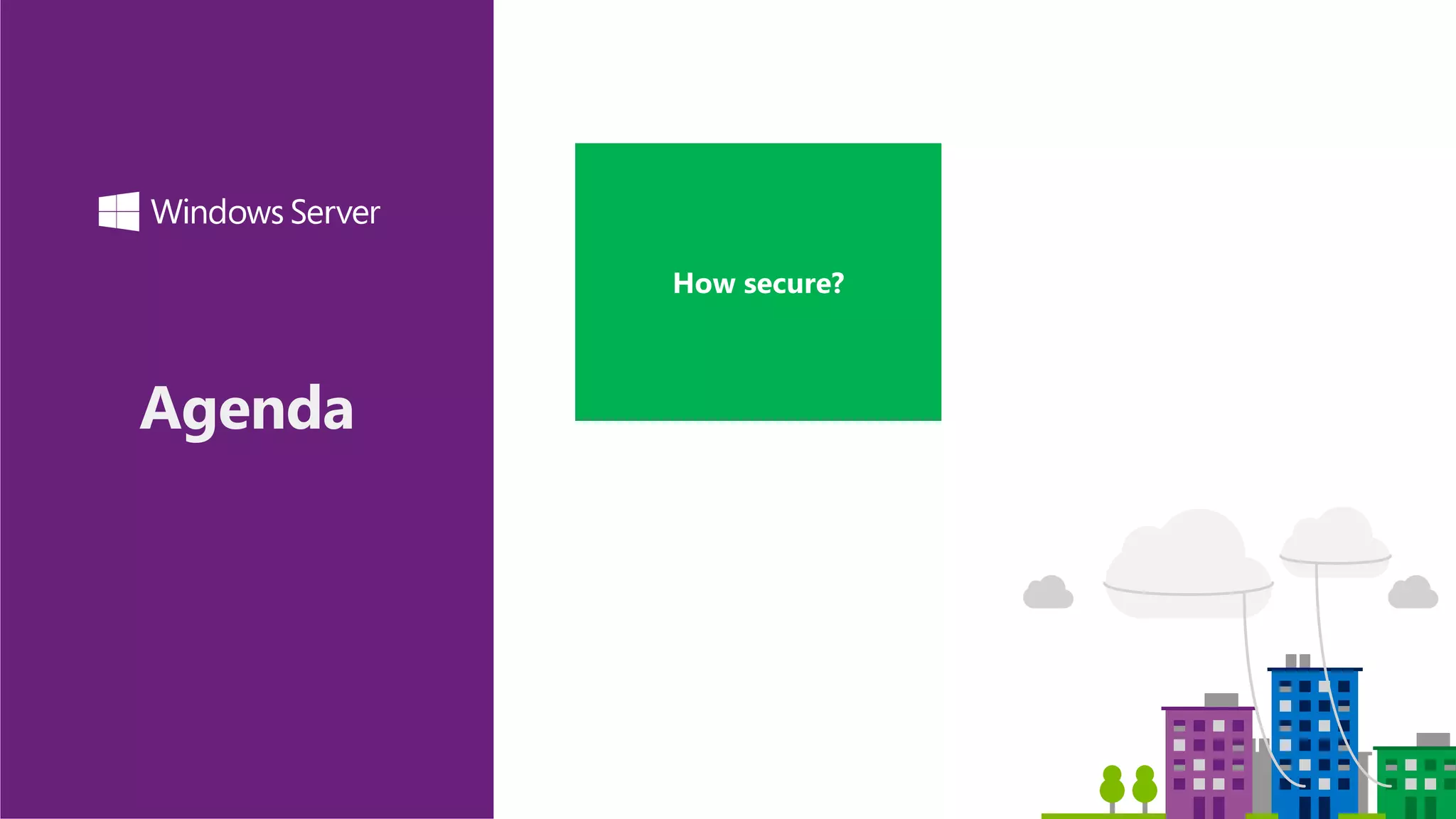 Windows Server

Agenda

How secure?